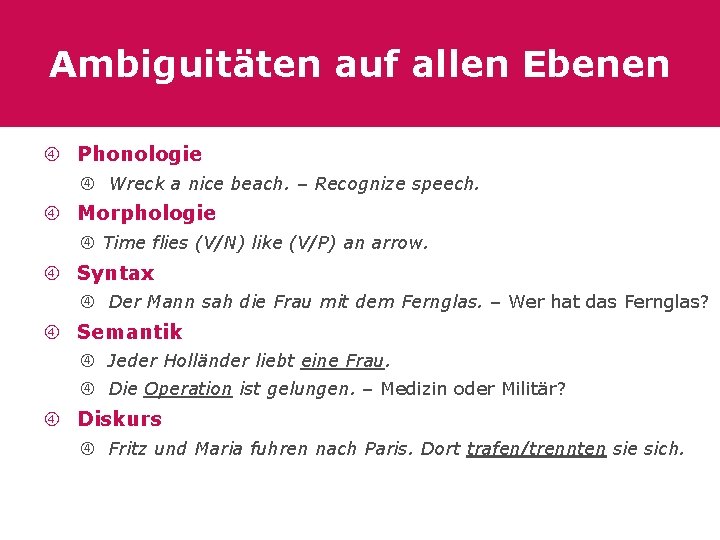 Ambiguitäten auf allen Ebenen

④ Phonologie

④ Wreck a nice beach. – Recognize speech.

④ Morphologie

④ Time flies (V/N) like (V/P) an arrow.

④ Syntax

④ Der Mann sah die Frau mit dem Fernglas. – Wer hat das Fernglas?

④ Semantik

④ Jeder Holländer liebt eine Frau.

④ Die Operation ist gelungen. – Medizin oder Militär?

④ Diskurs

④ Fritz und Maria fuhren nach Paris. Dort trafen/trennten sie sich.